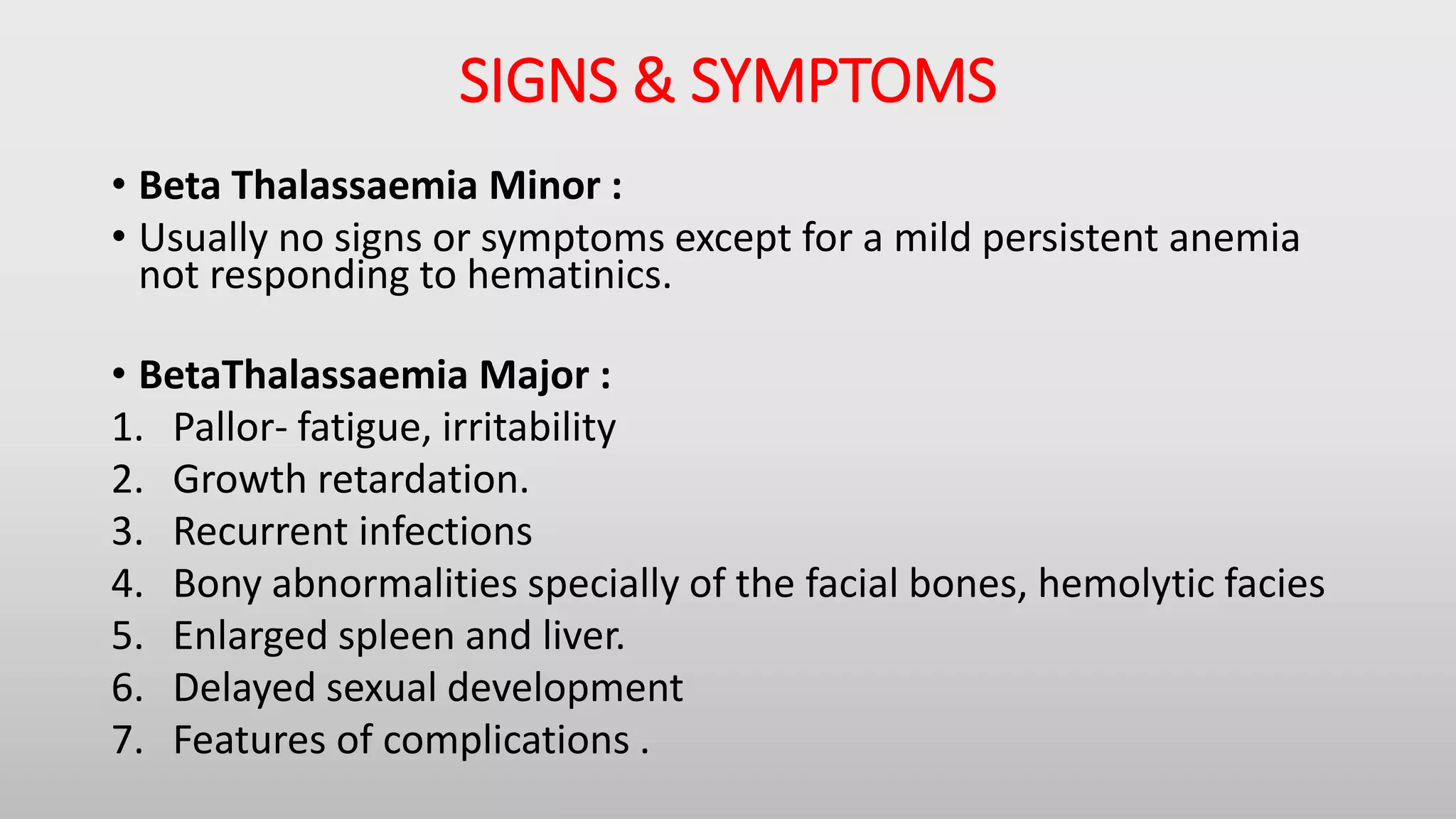 SIGNS & SYMPTOMS

• Beta Thalassaemia Minor :
• Usually no signs or symptoms except for a mild persistent anemia not responding to hematinics.

• BetaThalassaemia Major :
1. Pallor- fatigue, irritability
2. Growth retardation.
3. Recurrent infections
4. Bony abnormalities specially of the facial bones, hemolytic facies
5. Enlarged spleen and liver.
6. Delayed sexual development
7. Features of complications .